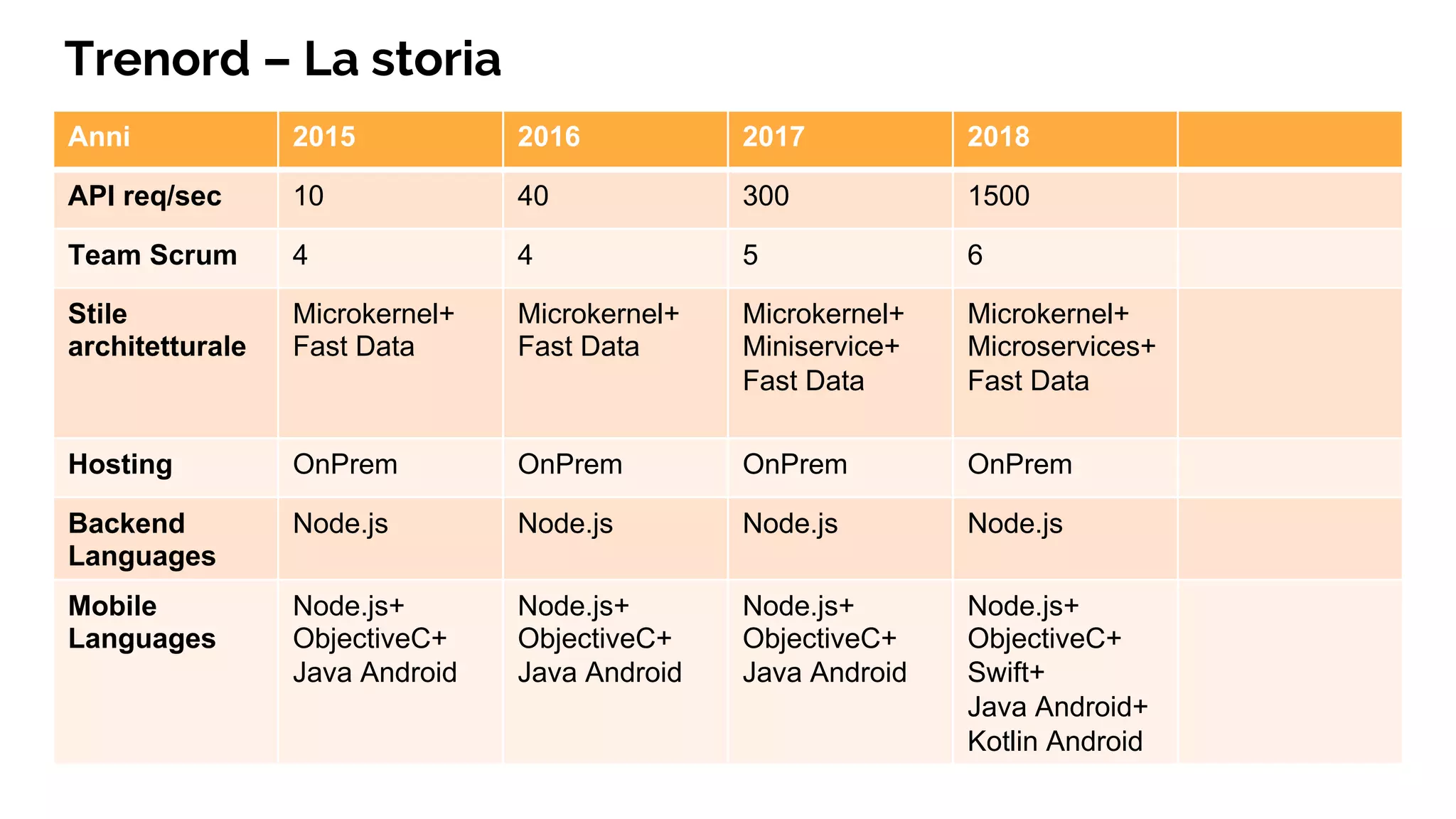 Trenord – La storia

| Anni | 2015 | 2016 | 2017 | 2018 | |
|---|---|---|---|---|---|
| API req/sec | 10 | 40 | 300 | 1500 | |
| Team Scrum | 4 | 4 | 5 | 6 | |
| Stile architetturale | Microkernel+ Fast Data | Microkernel+ Fast Data | Microkernel+ Miniservice+ Fast Data | Microkernel+ Microservices+ Fast Data | |
| Hosting | OnPrem | OnPrem | OnPrem | OnPrem | |
| Backend Languages | Node.js | Node.js | Node.js | Node.js | |
| Mobile Languages | Node.js+ ObjectiveC+ Java Android | Node.js+ ObjectiveC+ Java Android | Node.js+ ObjectiveC+ Java Android | Node.js+ ObjectiveC+ Swift+ Java Android+ Kotlin Android | |